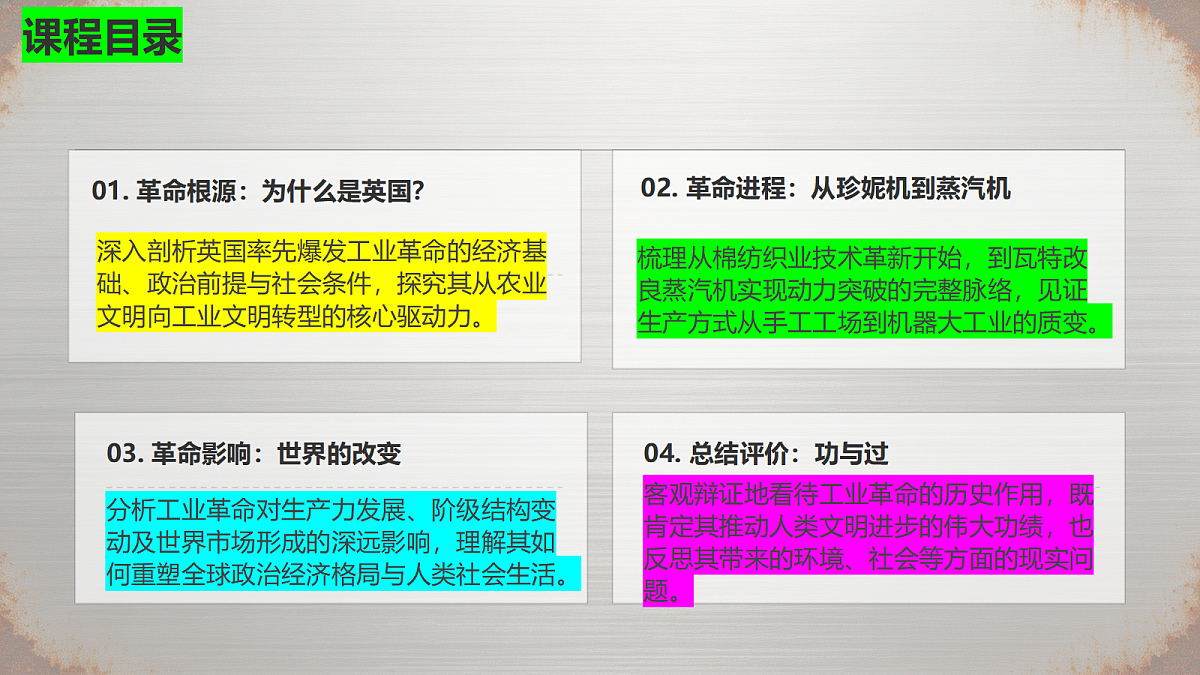 课程目录

01. 革命根源：为什么是英国?

深入剖析英国率先爆发工业革命的经济基础、政治前提与社会条件，探究其从农业文明向工业文明转型的核心驱动力。

02. 革命进程：从珍妮机到蒸汽机

梳理从棉纺织业技术革新开始，到瓦特改良蒸汽机实现动力突破的完整脉络，见证生产方式从手工工场到机器大工业的质变。

03. 革命影响：世界的改变

分析工业革命对生产力发展、阶级结构变动及世界市场形成的深远影响，理解其如何重塑全球政治经济格局与人类社会生活。

04. 总结评价：功与过

客观辩证地看待工业革命的历史作用，既肯定其推动人类文明进步的伟大功绩，也反思其带来的环境、社会等方面的现实问题。